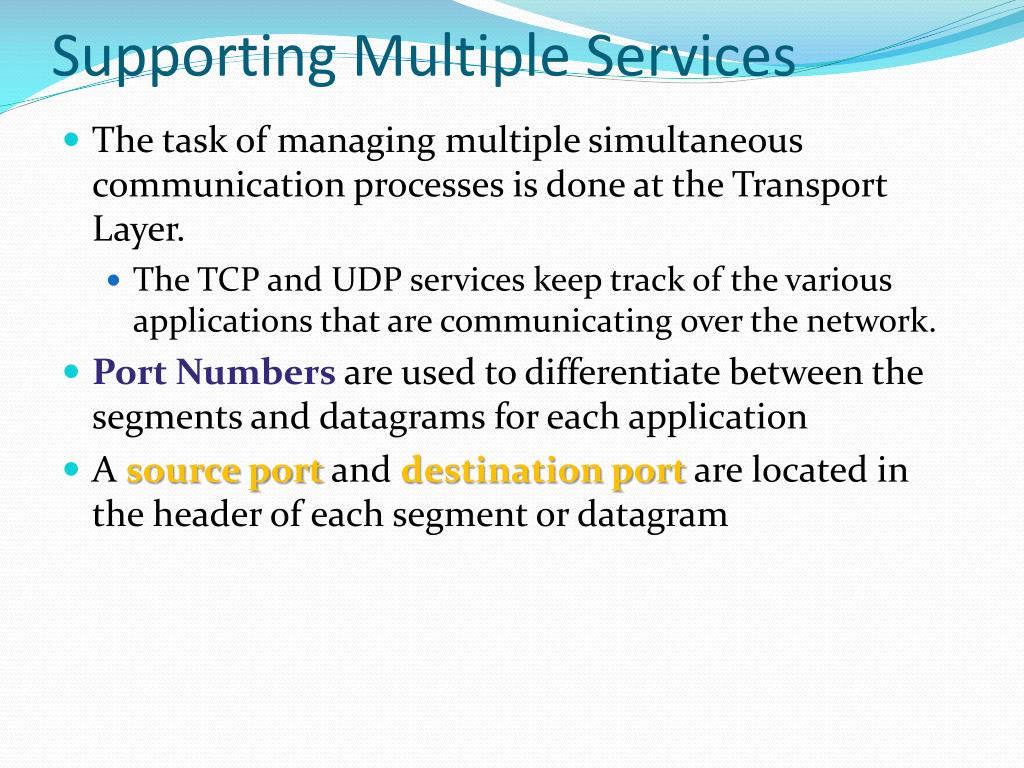 Supporting Multiple Services

The task of managing multiple simultaneous communication processes is done at the Transport Layer.

The TCP and UDP services keep track of the various applications that are communicating over the network.

Port Numbers are used to differentiate between the segments and datagrams for each application

A source port and destination port are located in the header of each segment or datagram